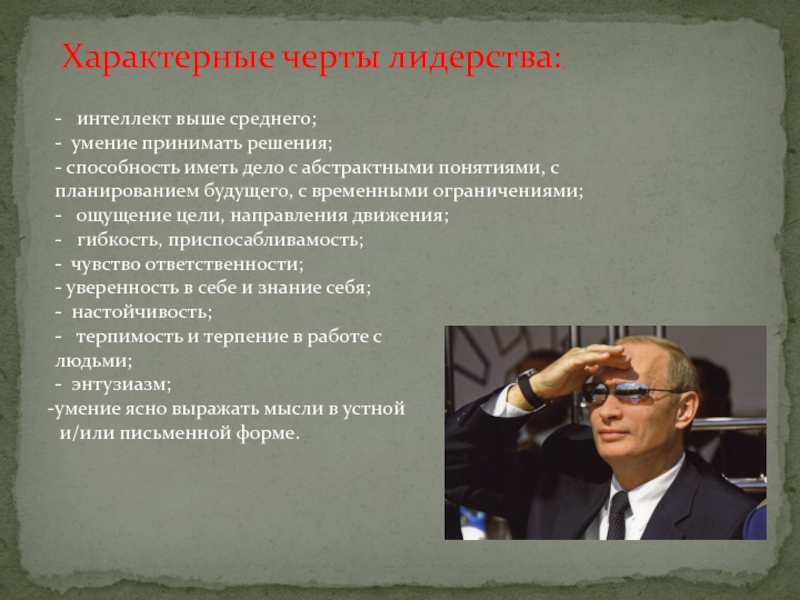 Характерные черты лидерства:

- интеллект выше среднего;
- умение принимать решения;
- способность иметь дело с абстрактными понятиями, с планированием будущего, с временными ограничениями;
- ощущение цели, направления движения;
- гибкость, приспосабливамость;
- чувство ответственности;
- уверенность в себе и знание себя;
- настойчивость;
- терпимость и терпение в работе с людьми;
- энтузиазм;
-умение ясно выражать мысли в устной и/или письменной форме.